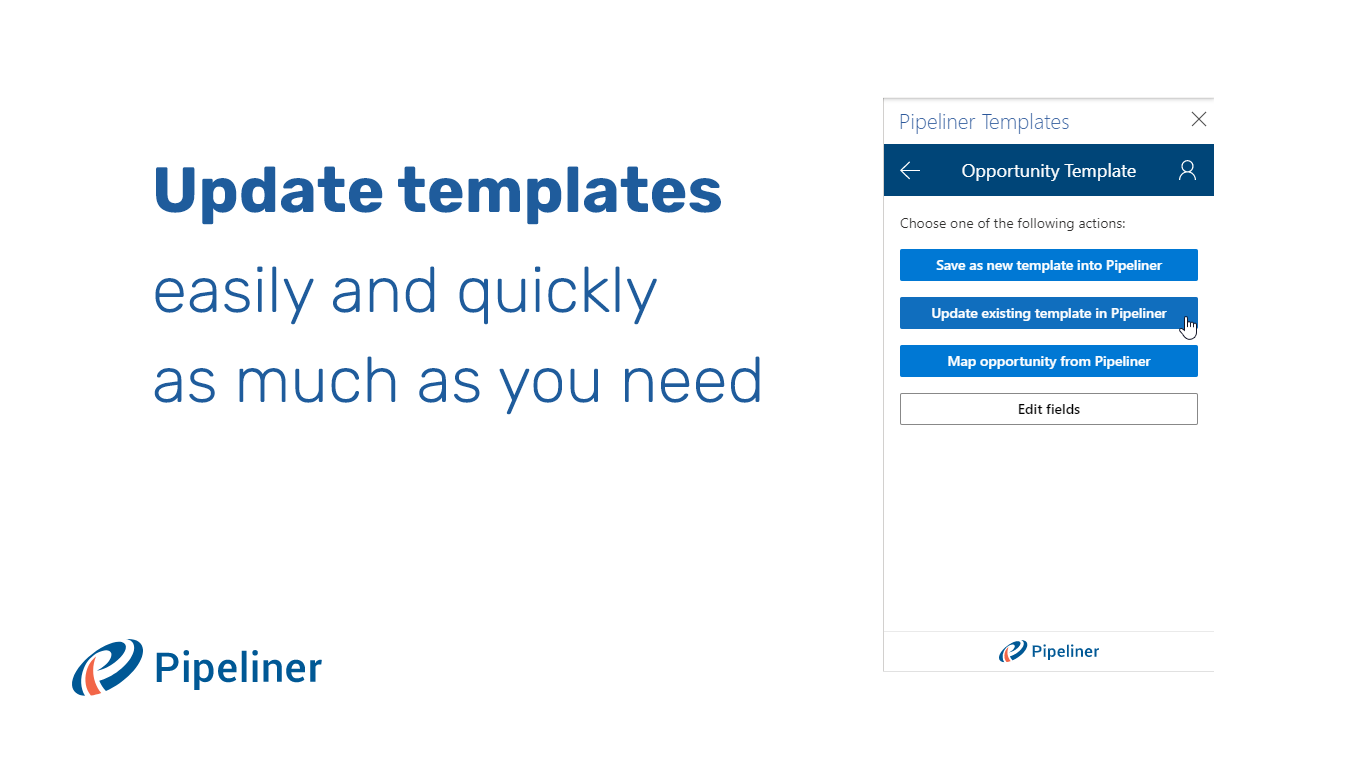 Update templates

easily and quickly
as much as you need

Pipeliner

Pipeliner Templates

Opportunity Template

Choose one of the following actions:

Save as new template into Pipeliner

Update existing template in Pipeliner

Map opportunity from Pipeliner

Edit fields

Pipeliner